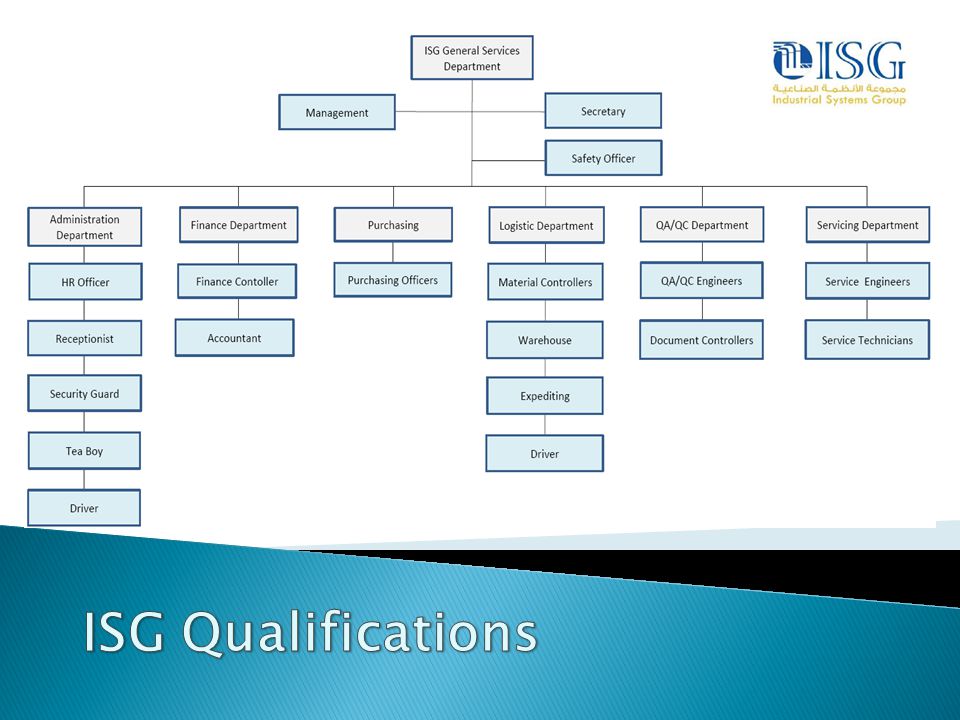 ISG General Services Department

ISG
مجموعة الأنظمة الصناعية
Industrial Systems Group

Management

Secretary

Safety Officer

Administration Department
HR Officer
Receptionist
Security Guard
Tea Boy
Driver

Finance Department
Finance Contoller
Accountant

Purchasing
Purchasing Officers

Logistic Department
Material Controllers
Warehouse
Expediting
Driver

QA/QC Department
QA/QC Engineers
Document Controllers

Servicing Department
Service Engineers
Service Technicians

ISG Qualifications